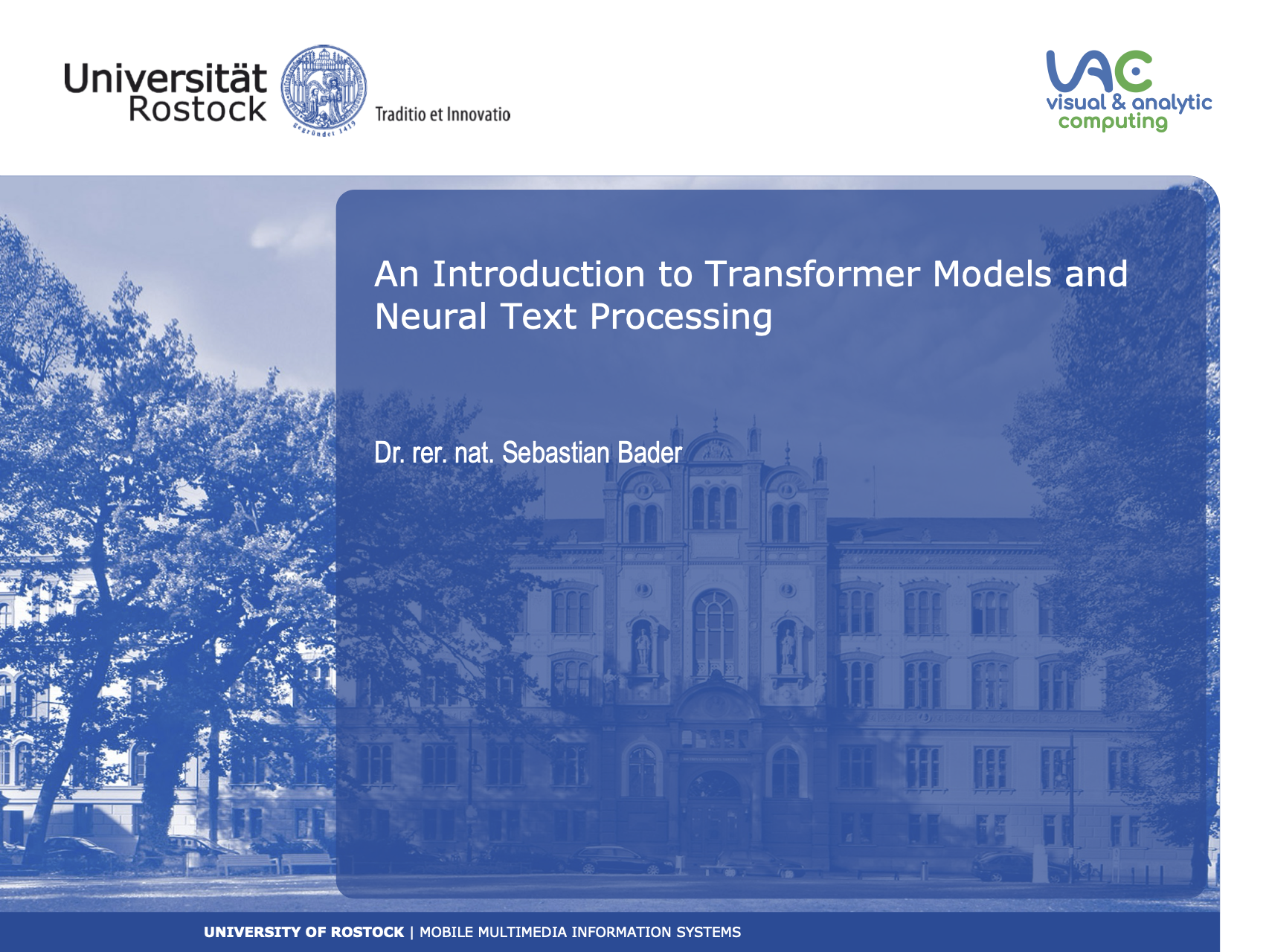 Universität Rostock

gegründet 1419

Traditio et Innovatio

VAC
visual & analytic computing

An Introduction to Transformer Models and Neural Text Processing

Dr. rer. nat. Sebastian Bader

UNIVERSITY OF ROSTOCK | MOBILE MULTIMEDIA INFORMATION SYSTEMS